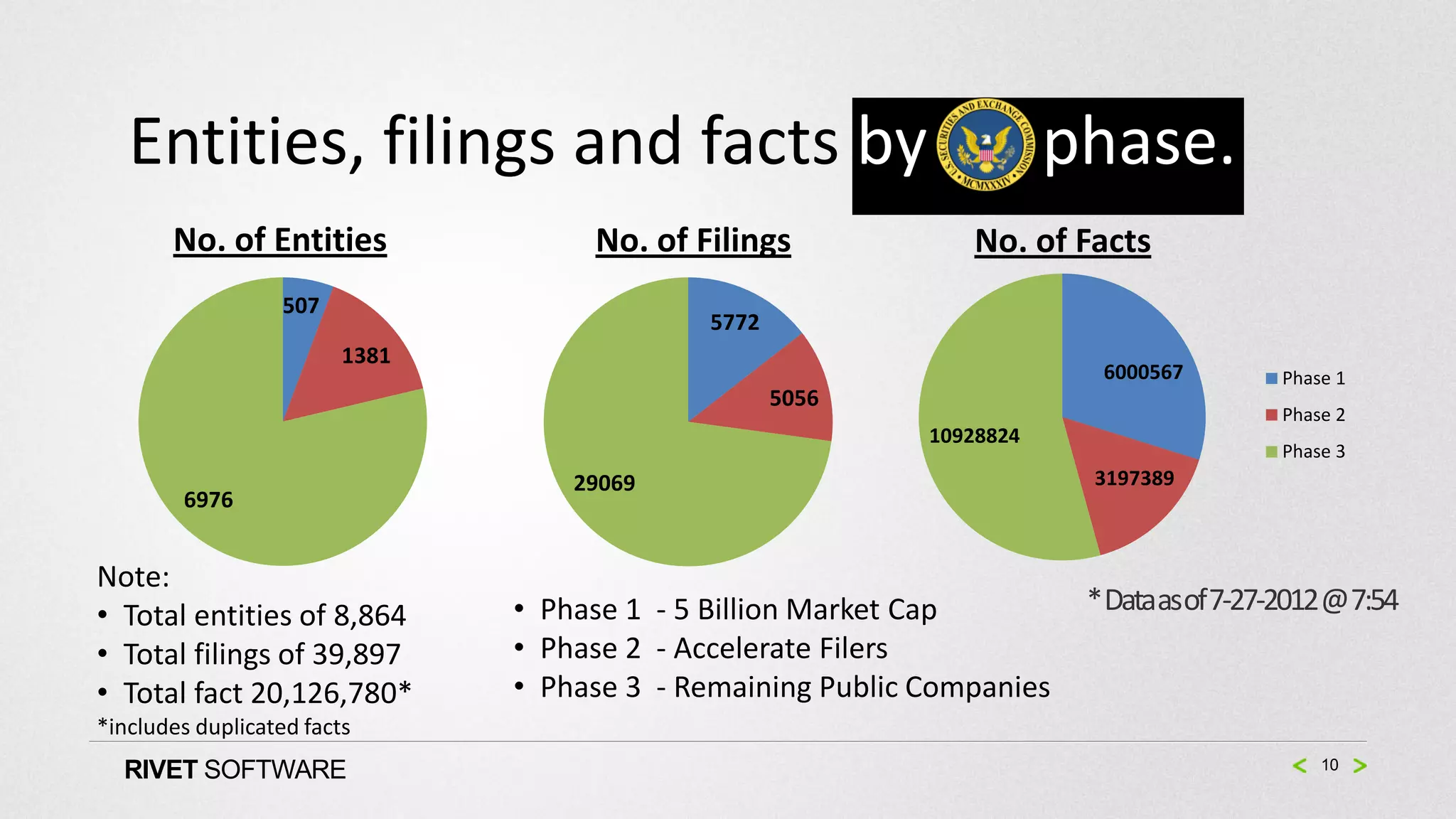 Entities, filings and facts by U.S. SECURITIES AND EXCHANGE COMMISSION MCMXXXIV phase.

No. of Entities

507
1381
6976

No. of Filings

5772
5056
29069

No. of Facts

6000567
3197389
10928824

Phase 1
Phase 2
Phase 3

Note:
• Total entities of 8,864
• Total filings of 39,897
• Total fact 20,126,780*
*includes duplicated facts

• Phase 1 - 5 Billion Market Cap
• Phase 2 - Accelerate Filers
• Phase 3 - Remaining Public Companies

* Data as of 7-27-2012 @ 7:54

RIVET SOFTWARE

< 10 >